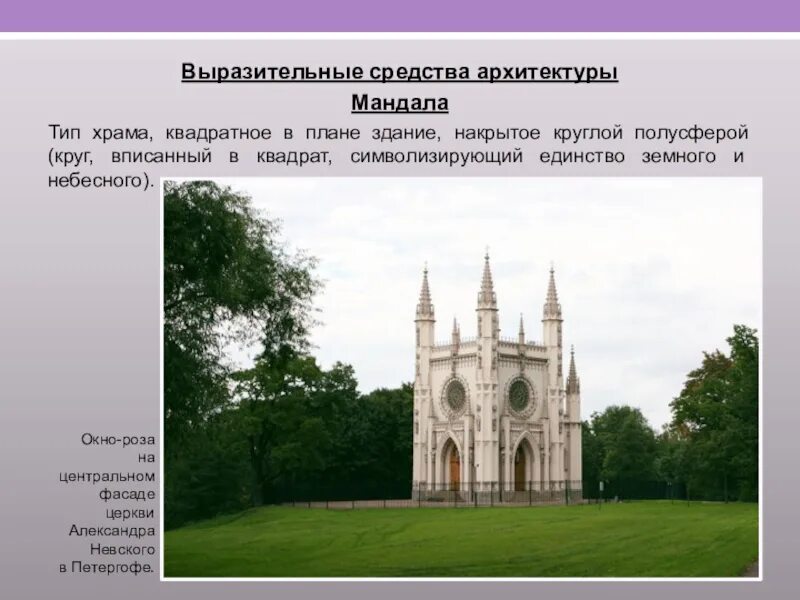 Выразительные средства архитектуры

Мандала

Тип храма, квадратное в плане здание, накрытое круглой полусферой (круг, вписанный в квадрат, символизирующий единство земного и небесного).

Окно-роза на центральном фасаде церкви Александра Невского в Петергофе.